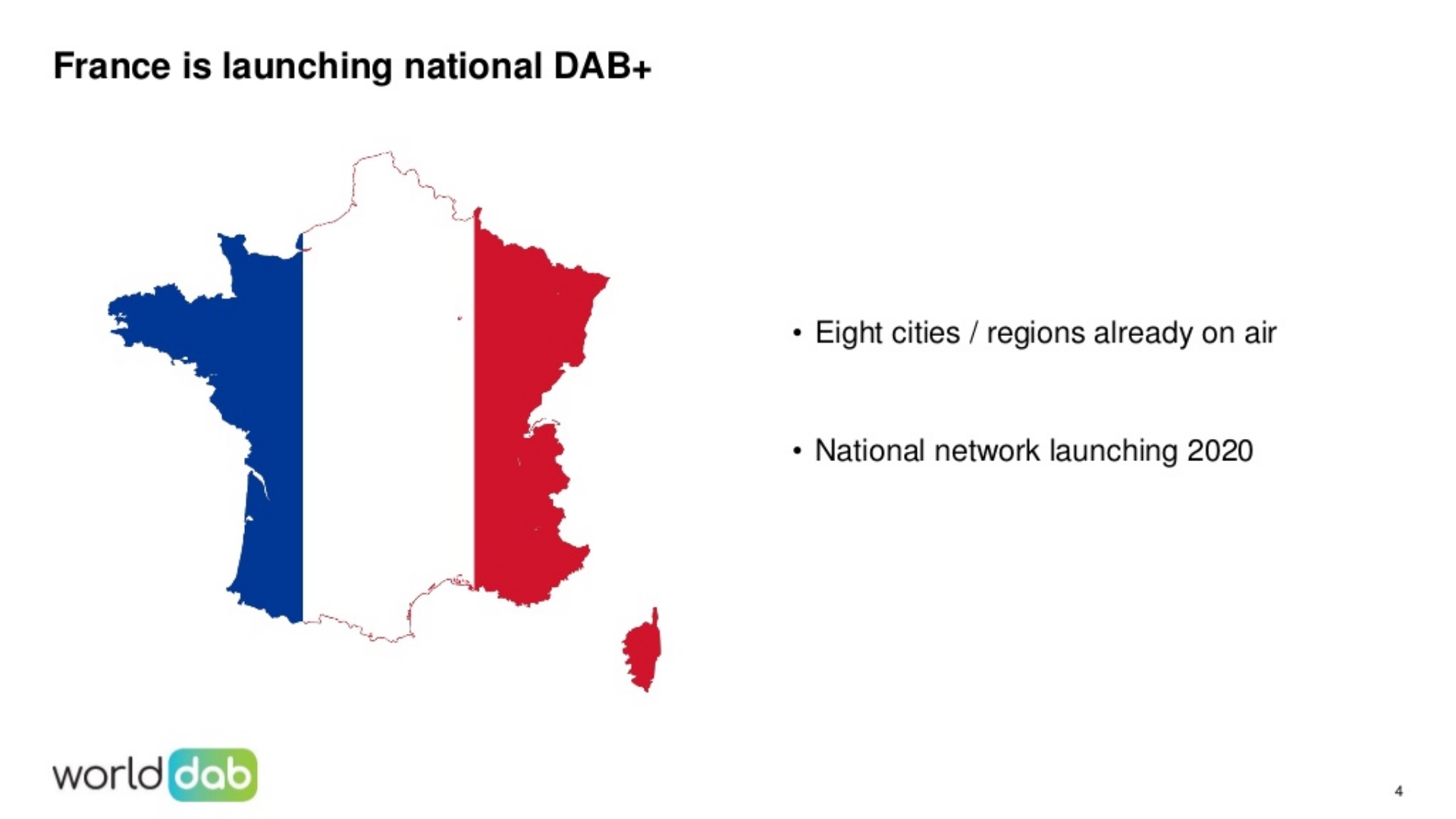 France is launching national DAB+

• Eight cities / regions already on air

• National network launching 2020

world dab

4